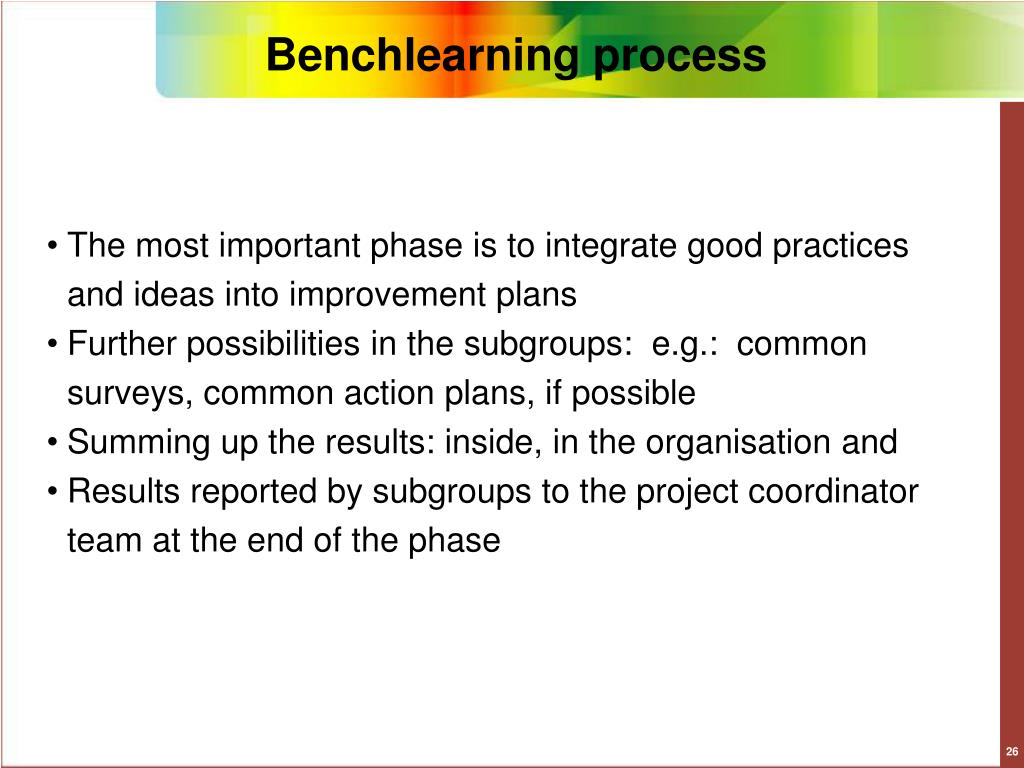 Benchlearning process

• The most important phase is to integrate good practices and ideas into improvement plans
• Further possibilities in the subgroups: e.g.: common surveys, common action plans, if possible
• Summing up the results: inside, in the organisation and
• Results reported by subgroups to the project coordinator team at the end of the phase

26